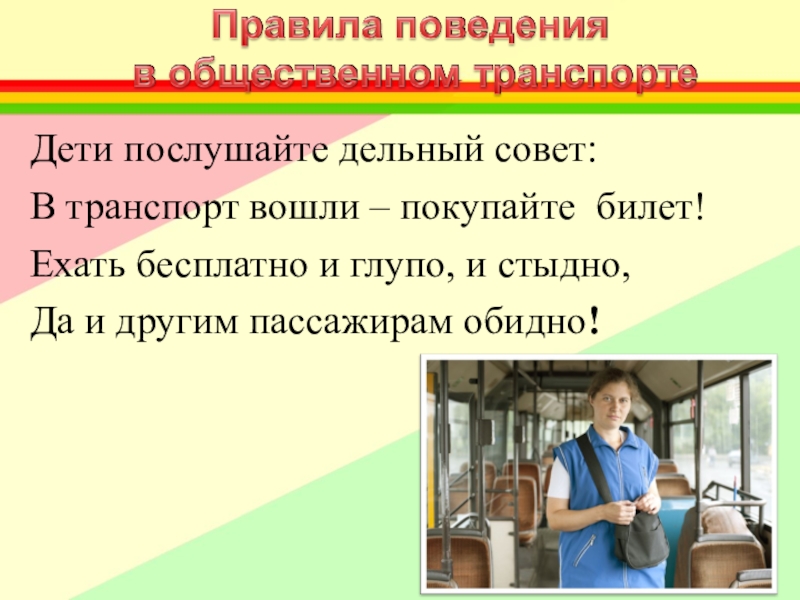 Правила поведения
в общественном транспорте

Дети послушайте дельный совет:
В транспорт вошли – покупайте билет!
Ехать бесплатно и глупо, и стыдно,
Да и другим пассажирам обидно!